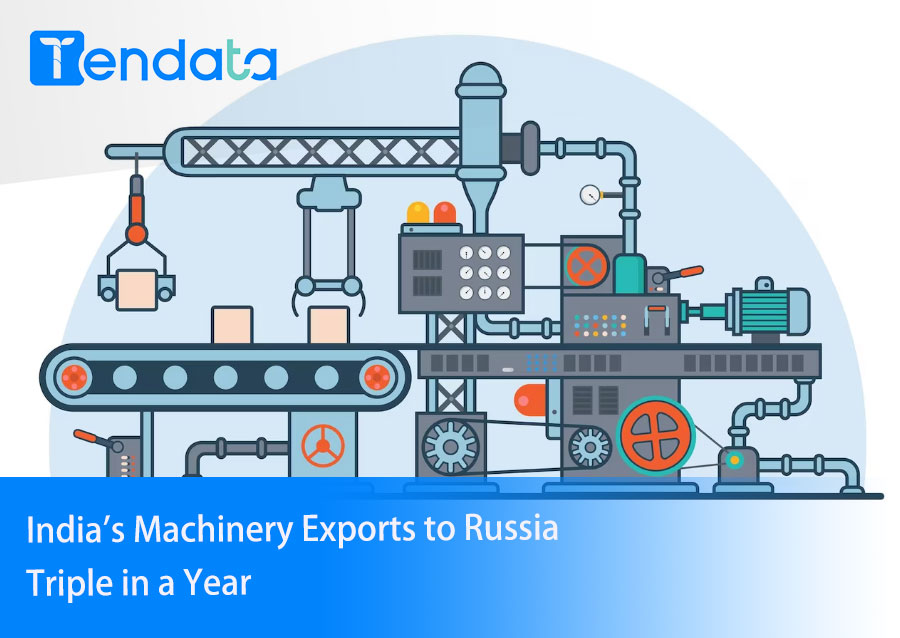 Tendata

India's Machinery Exports to Russia Triple in a Year